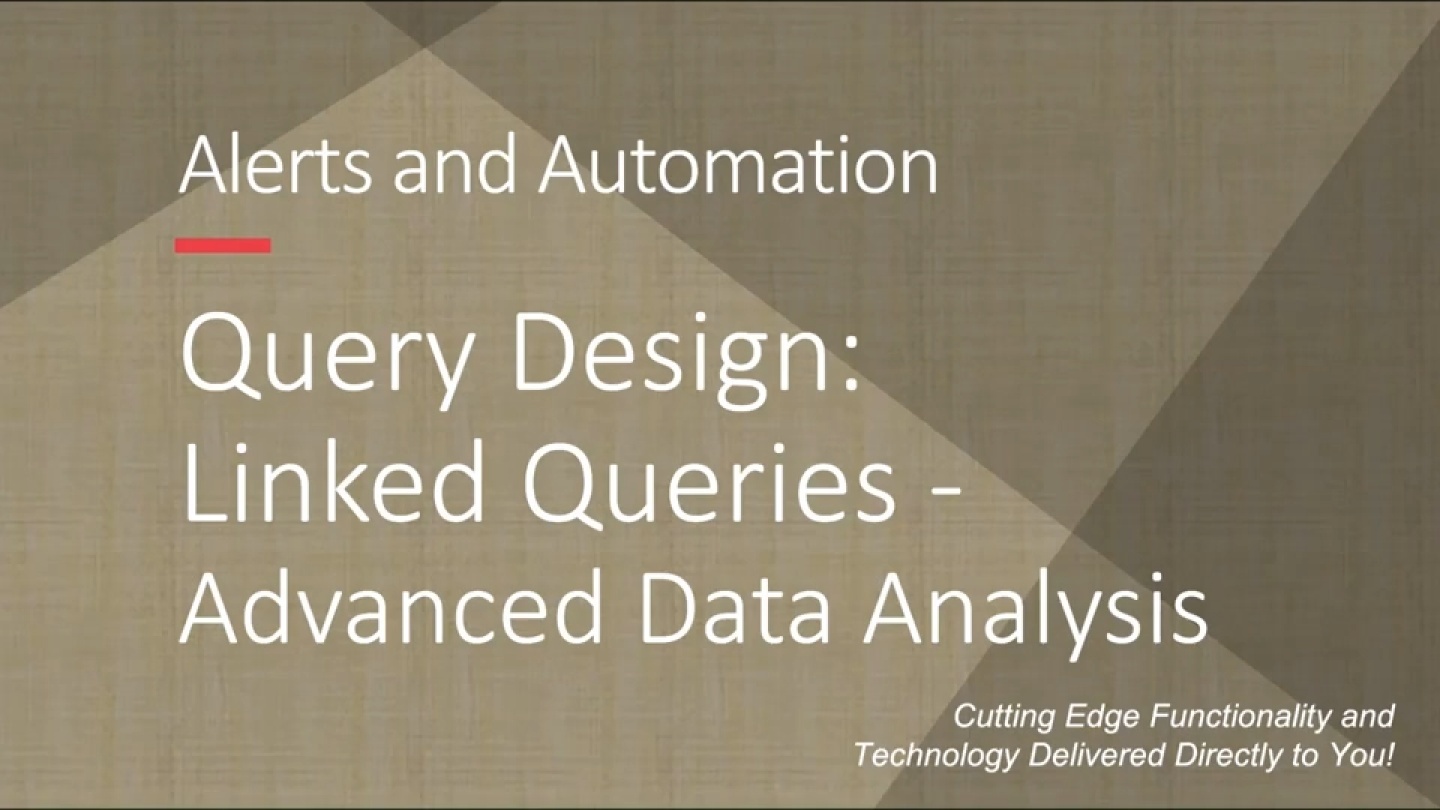 Alerts and Automation

Query Design: Linked Queries - Advanced Data Analysis

Cutting Edge Functionality and Technology Delivered Directly to You!